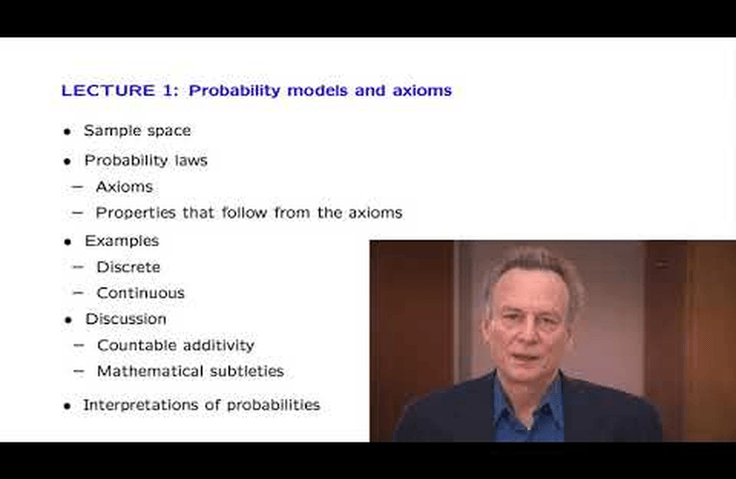 LECTURE 1: Probability models and axioms

• Sample space
• Probability laws
– Axioms
– Properties that follow from the axioms
• Examples
– Discrete
– Continuous
• Discussion
– Countable additivity
– Mathematical subtleties
• Interpretations of probabilities